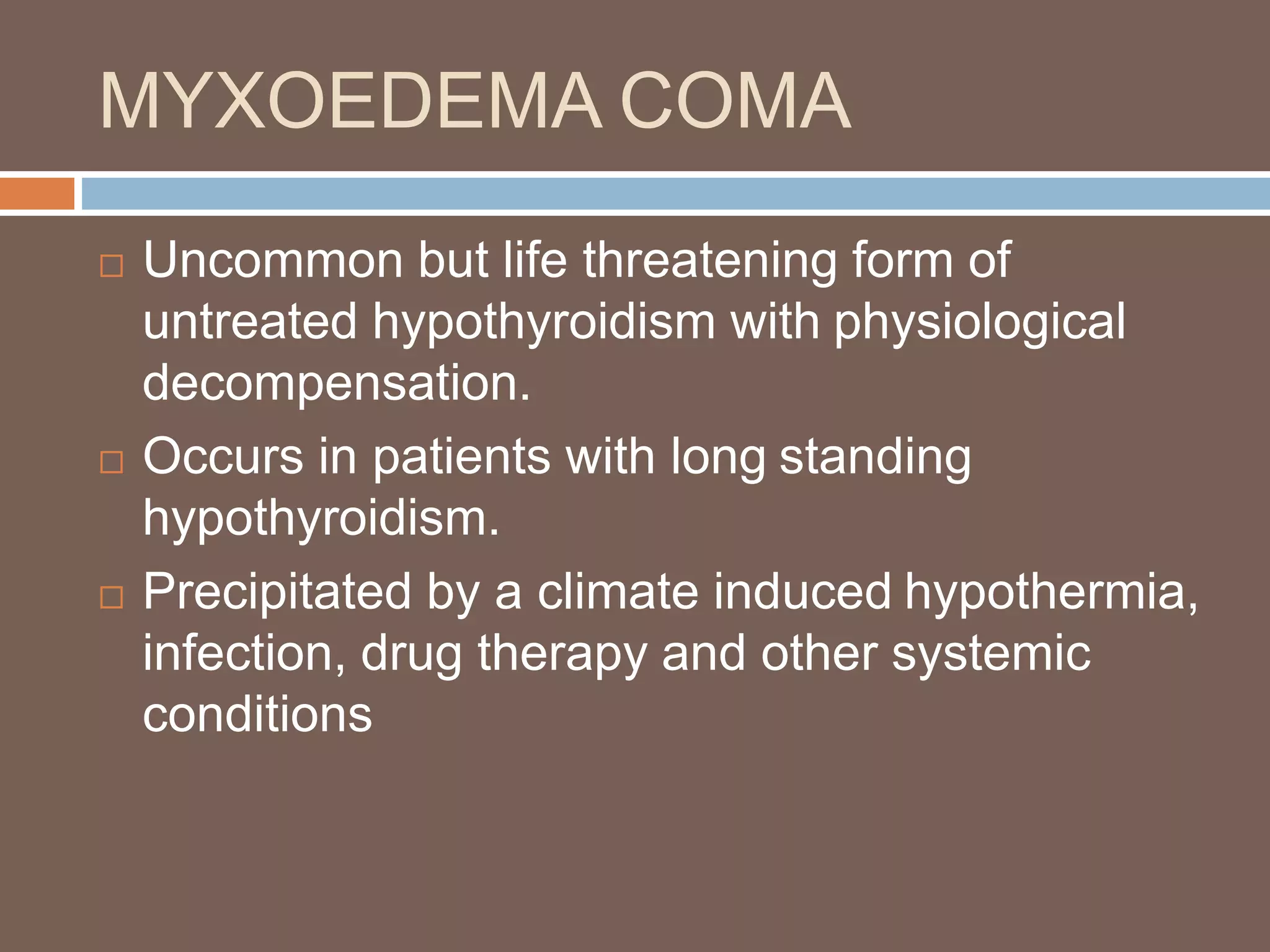 MYXOEDEMA COMA

□ Uncommon but life threatening form of untreated hypothyroidism with physiological decompensation.

□ Occurs in patients with long standing hypothyroidism.

□ Precipitated by a climate induced hypothermia, infection, drug therapy and other systemic conditions